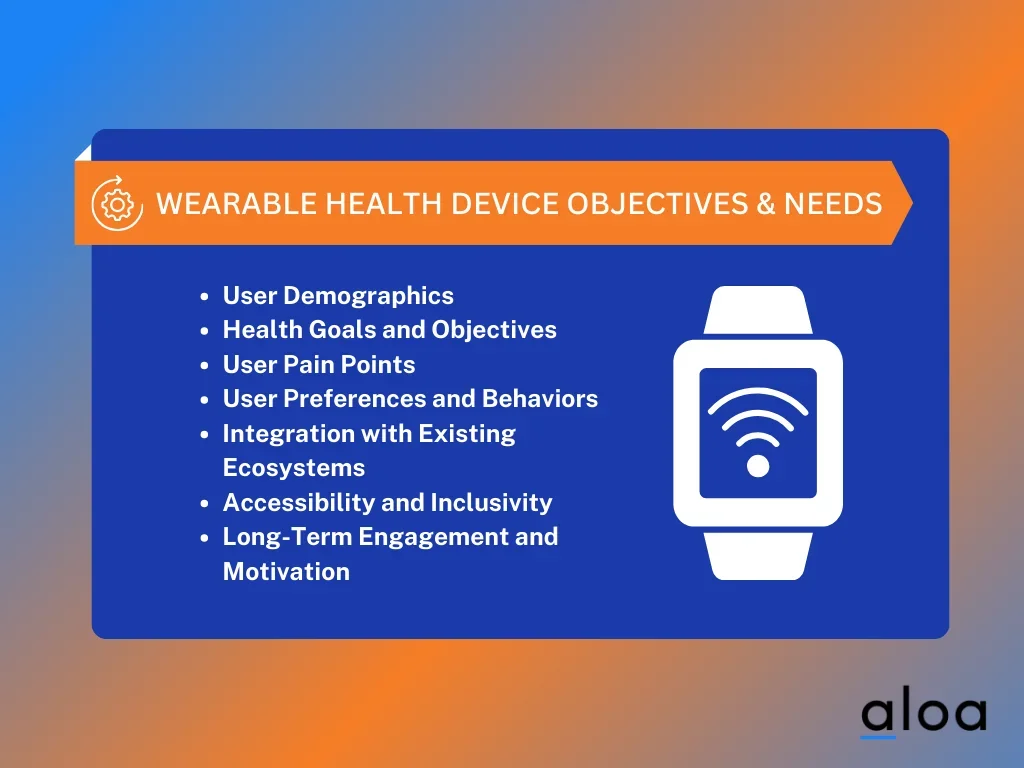 WEARABLE HEALTH DEVICE OBJECTIVES & NEEDS

- User Demographics
- Health Goals and Objectives
- User Pain Points
- User Preferences and Behaviors
- Integration with Existing Ecosystems
- Accessibility and Inclusivity
- Long-Term Engagement and Motivation

aloa